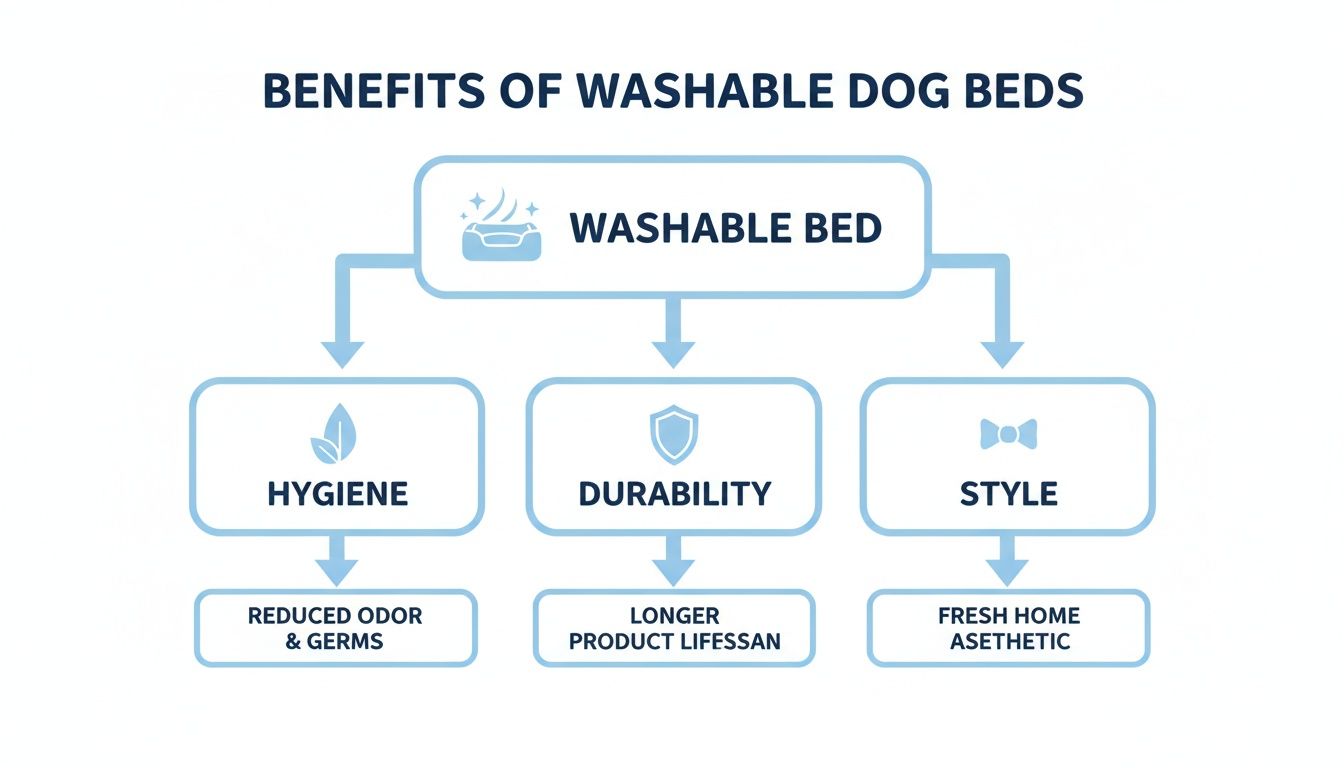 BENEFITS OF WASHABLE DOG BEDS

WASHABLE BED

HYGIENE

DURABILITY

STYLE

REDUCED ODOR & GERMS

LONGER PRODUCT LIFESSAN

FRESH HOME ASETHETIC